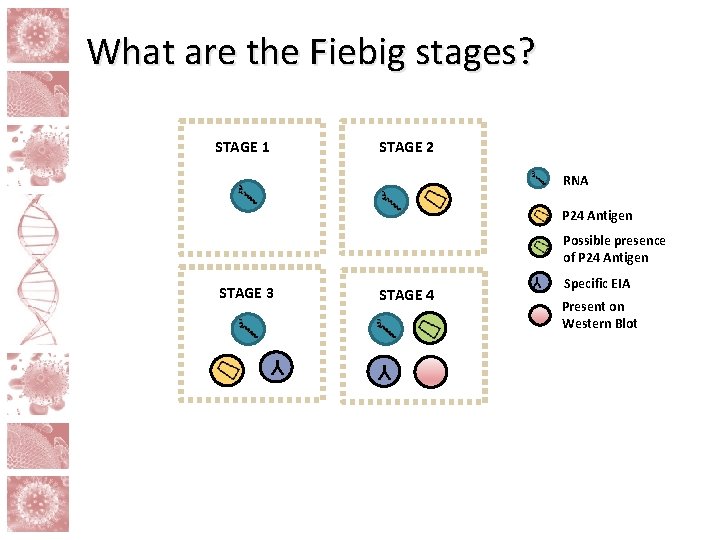 What are the Fiebig stages?

STAGE 1

STAGE 2

STAGE 3

STAGE 4

RNA

P24 Antigen

Possible presence of P24 Antigen

Specific EIA

Present on Western Blot